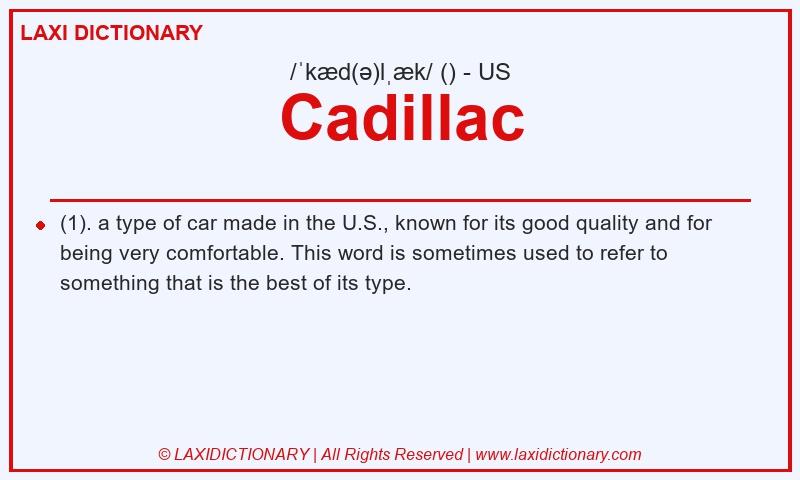 LAXI DICTIONARY

/ˈkæd(ə)lˌæk/ () - US

Cadillac

(1). a type of car made in the U.S., known for its good quality and for being very comfortable. This word is sometimes used to refer to something that is the best of its type.

© LAXIDICTIONARY | All Rights Reserved | www.laxidictionary.com